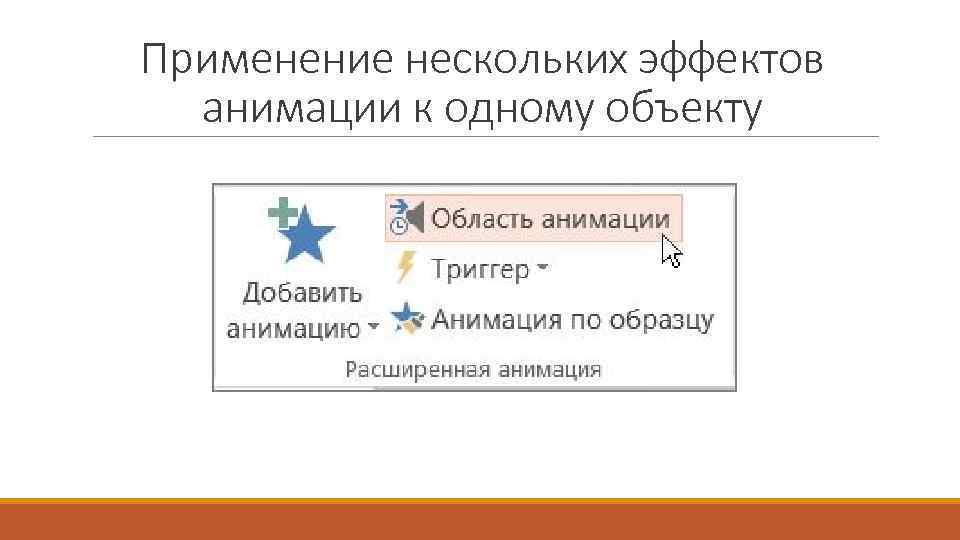 Применение нескольких эффектов анимации к одному объекту

Добавить анимацию

Область анимации

Триггер

Анимация по образцу

Расширенная анимация